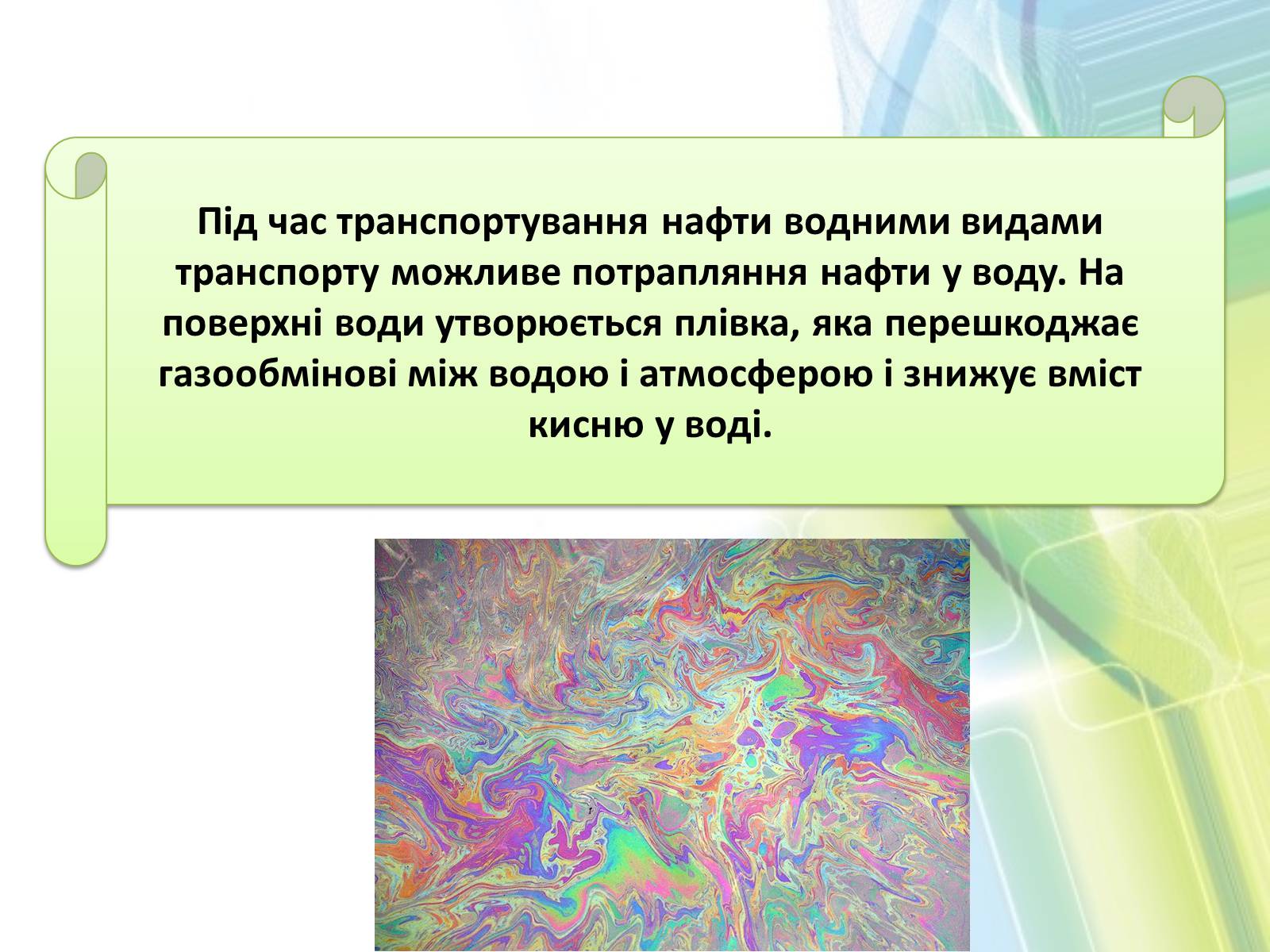 Під час транспортування нафти водними видами транспорту можливе потрапляння нафти у воду. На поверхні води утворюється плівка, яка перешкоджає газообмінові між водою і атмосферою і знижує вміст кисню у воді.